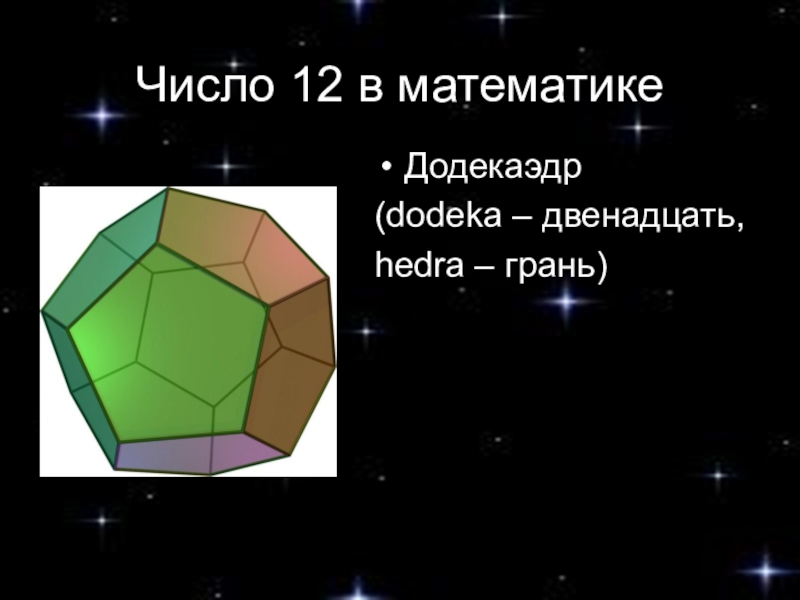 Число 12 в математике

• Додекаэдр

(dodeka – двенадцать,

hedra – грань)